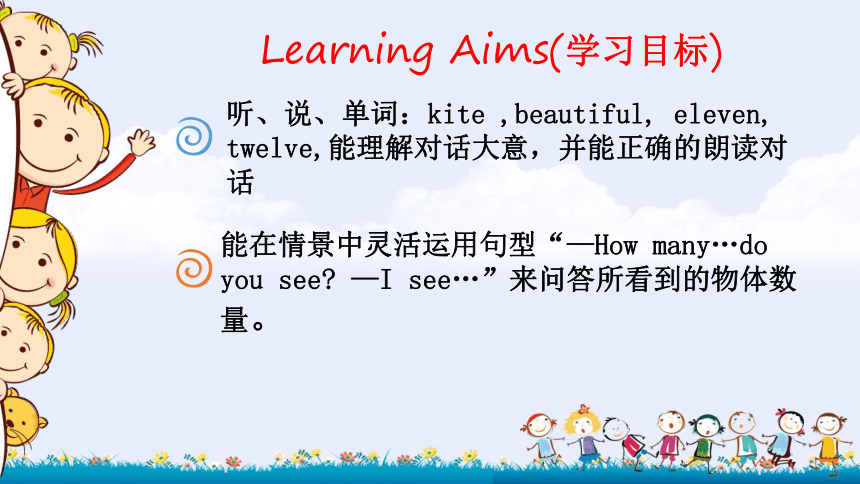 Learning Aims(学习目标)

听、说、单词：kite ,beautiful, eleven, twelve,能理解对话大意，并能正确的朗读对话

能在情景中灵活运用句型“—How many…do you see? —I see…”来问答所看到的物体数量。